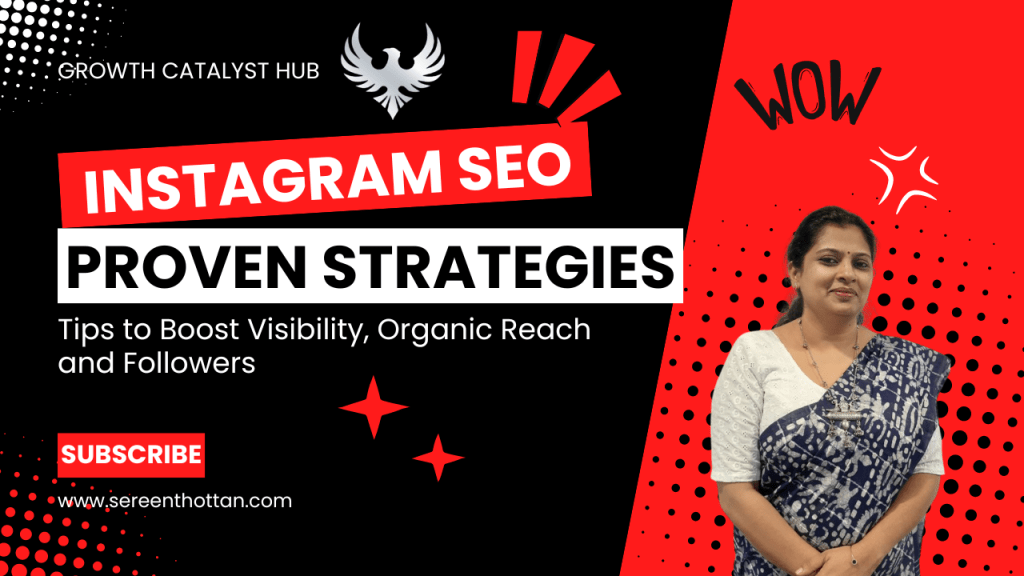 GROWTH CATALYST HUB

WOW

INSTAGRAM SEO

PROVEN STRATEGIES

Tips to Boost Visibility, Organic Reach and Followers

SUBSCRIBE

www.sereenthottan.com